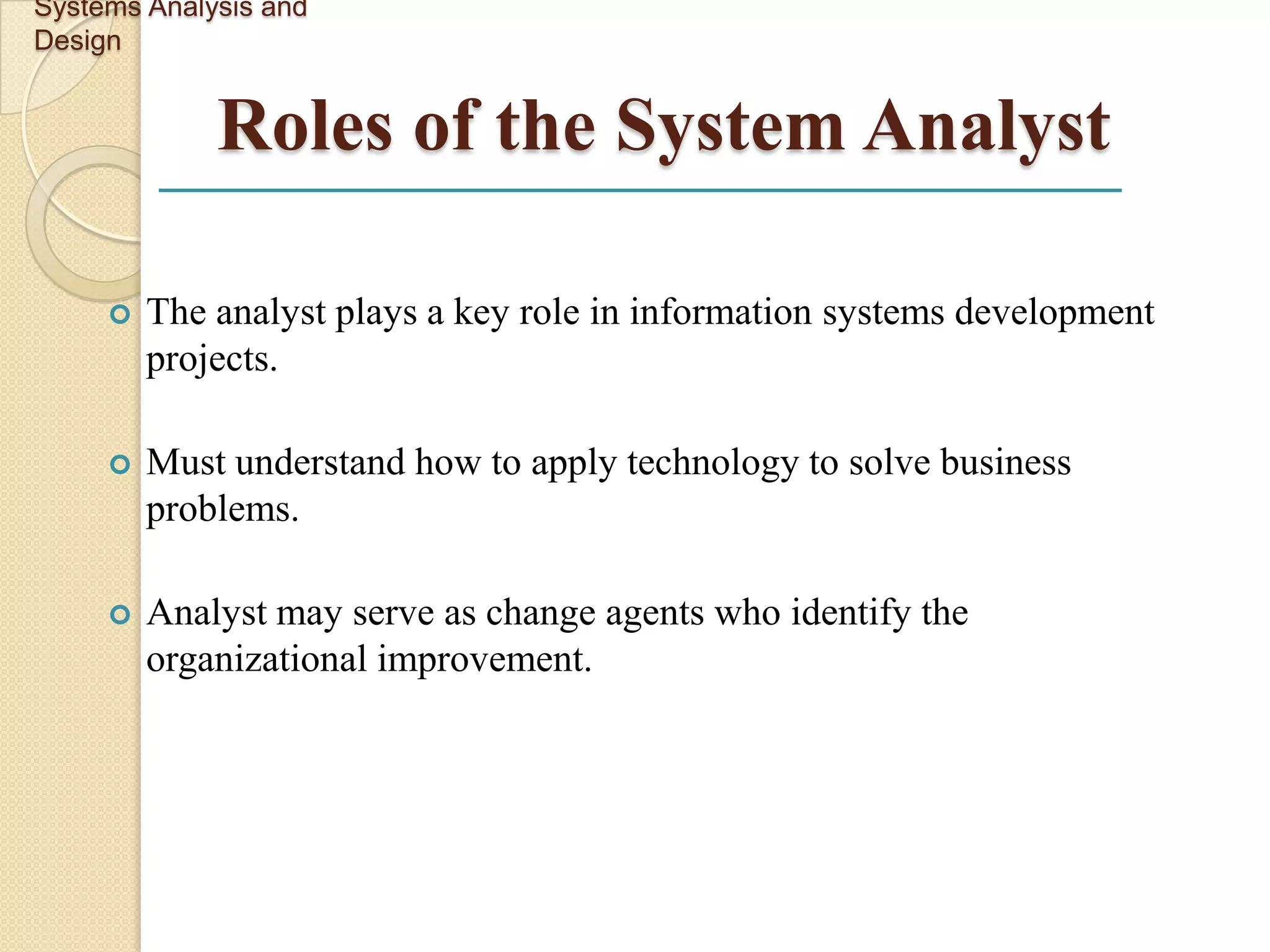 Systems Analysis and Design

Roles of the System Analyst

The analyst plays a key role in information systems development projects.

Must understand how to apply technology to solve business problems.

Analyst may serve as change agents who identify the organizational improvement.